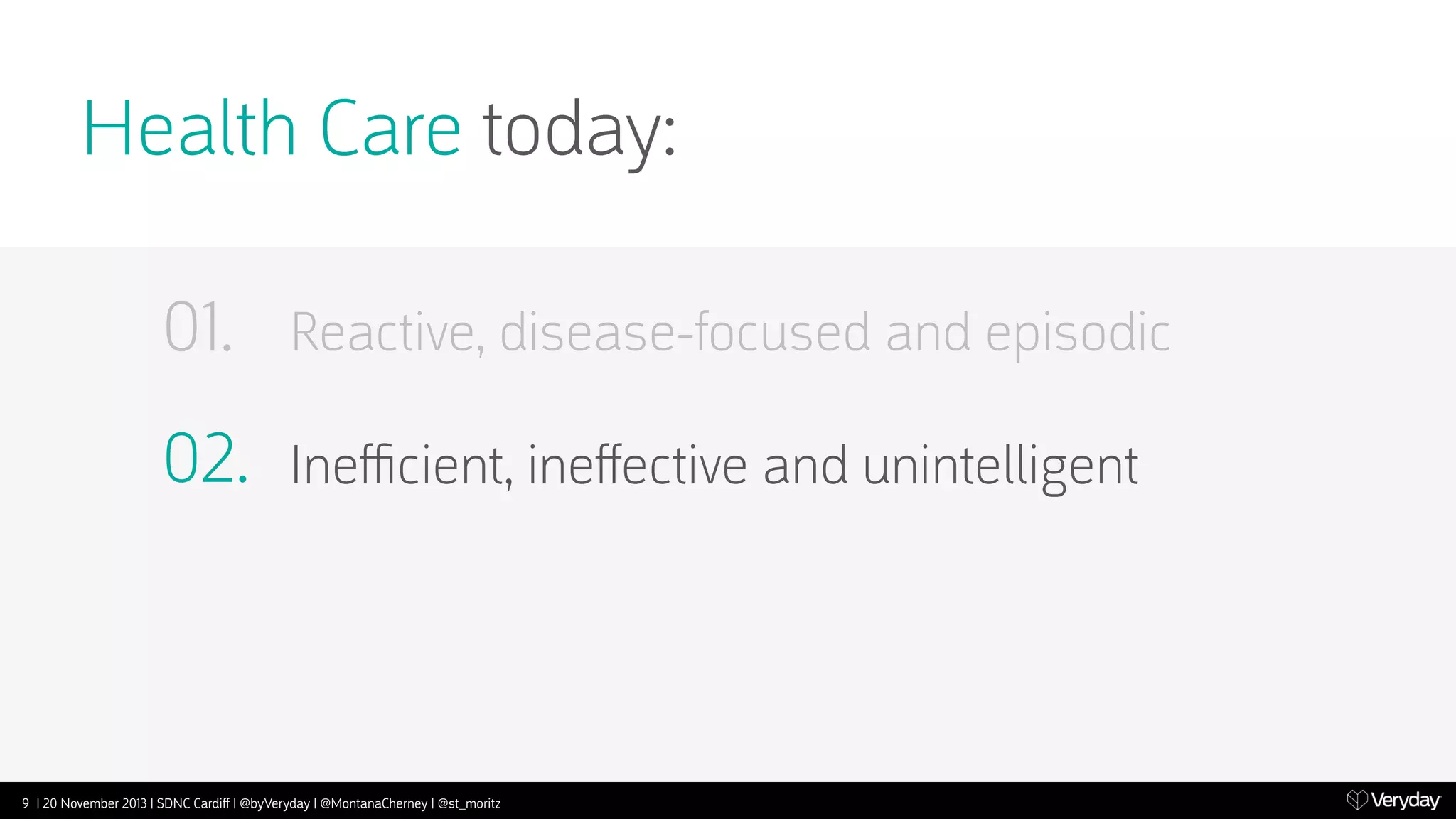 Health Care today:

01. Reactive, disease-focused and episodic

02. Inefficient, ineffective and unintelligent

9 | 20 November 2013 | SDNC Cardiff | @byVeryday | @MontanaCherney | @st_moritz

Veryday